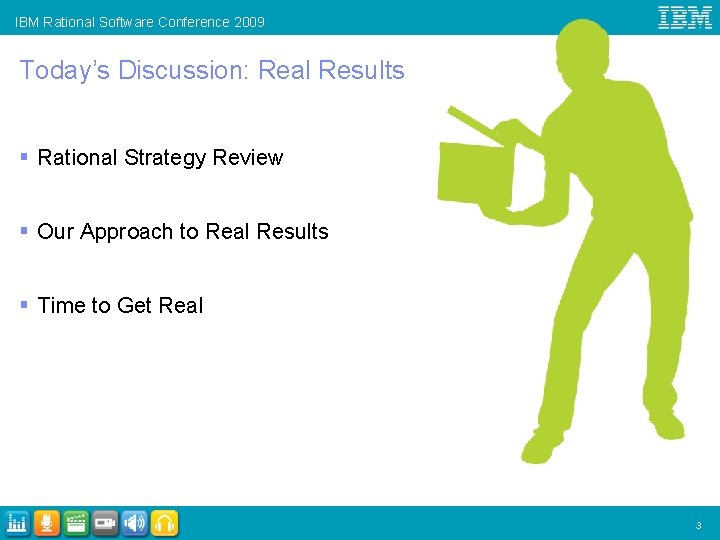 IBM Rational Software Conference 2009

IBM

Today's Discussion: Real Results

▪ Rational Strategy Review

▪ Our Approach to Real Results

▪ Time to Get Real

3